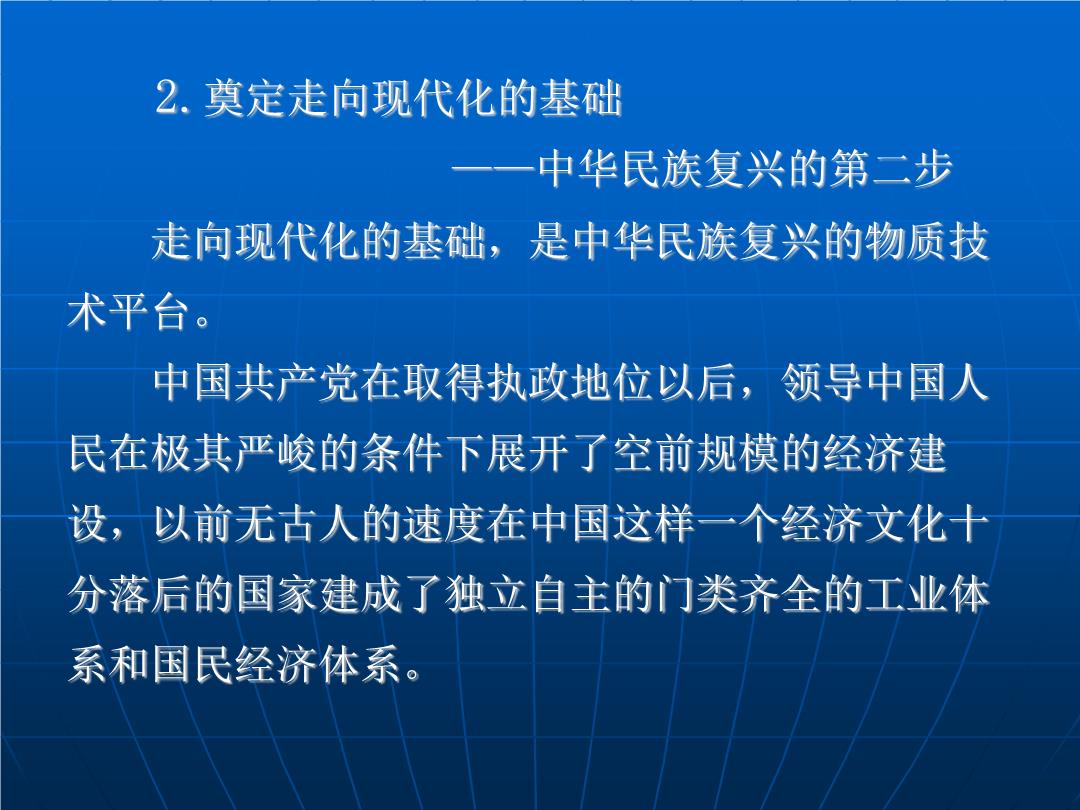 2. 奠定走向现代化的基础

——中华民族复兴的第二步

走向现代化的基础，是中华民族复兴的物质技术平台。

中国共产党在取得执政地位以后，领导中国人民在极其严峻的条件下展开了空前规模的经济建设，以前无古人的速度在中国这样一个经济文化十分落后的国家建成了独立自主的门类齐全的工业体系和国民经济体系。